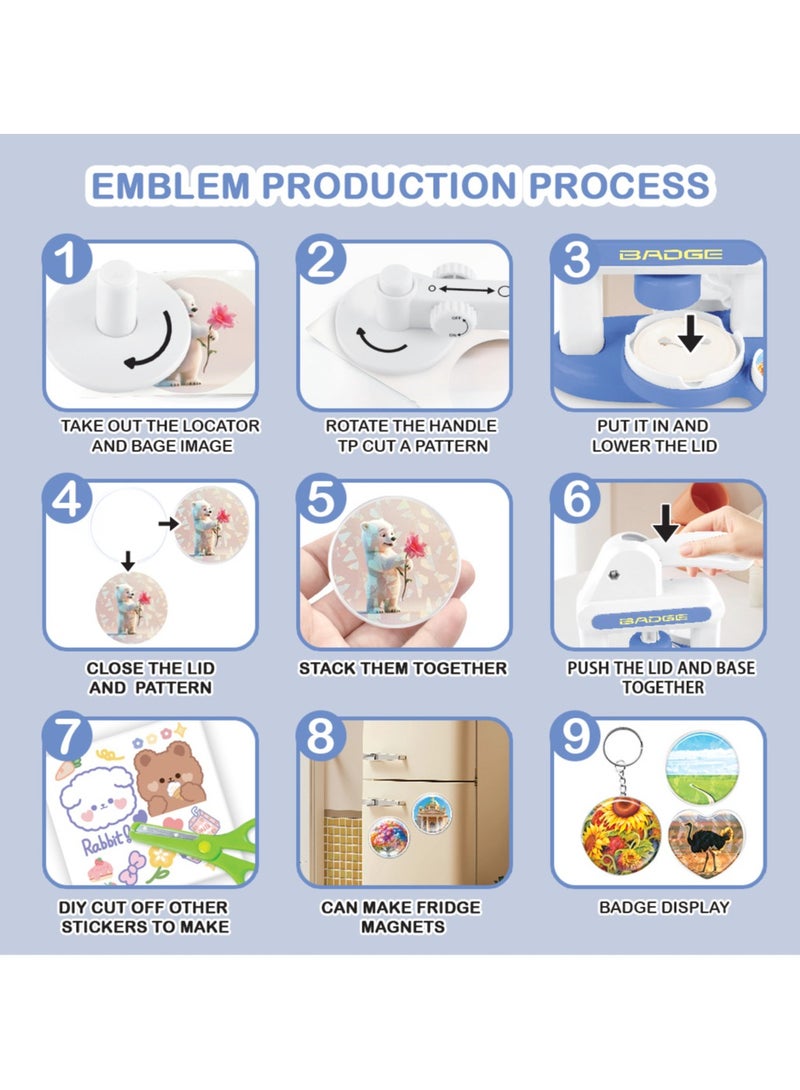 EMBLEM PRODUCTION PROCESS

1

TAKE OUT THE LOCATOR AND BAGE IMAGE

2

ROTATE THE HANDLE TP CUT A PATTERN

3

BADGE

PUT IT IN AND LOWER THE LID

4

CLOSE THE LID AND PATTERN

5

STACK THEM TOGETHER

6

BADGE

PUSH THE LID AND BASE TOGETHER

7

Rabbit

DIY CUT OFF OTHER STICKERS TO MAKE

8

CAN MAKE FRIDGE MAGNETS

9

BADGE DISPLAY